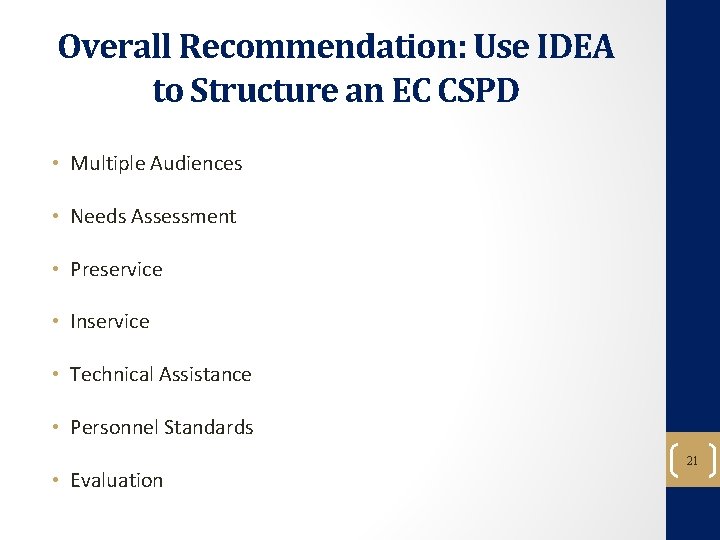 Overall Recommendation: Use IDEA to Structure an EC CSPD

• Multiple Audiences

• Needs Assessment

• Preservice

• Inservice

• Technical Assistance

• Personnel Standards

• Evaluation

21